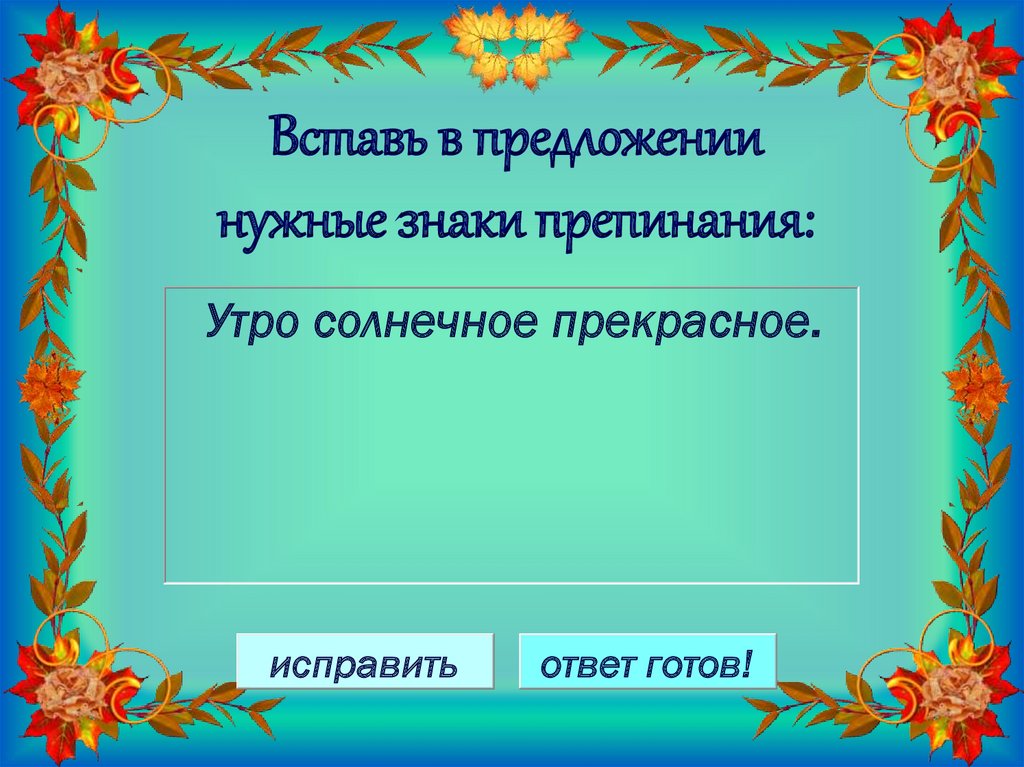 Вставь в предложении нужные знаки препинания:

Утро солнечное прекрасное.

исправить

ответ готов!